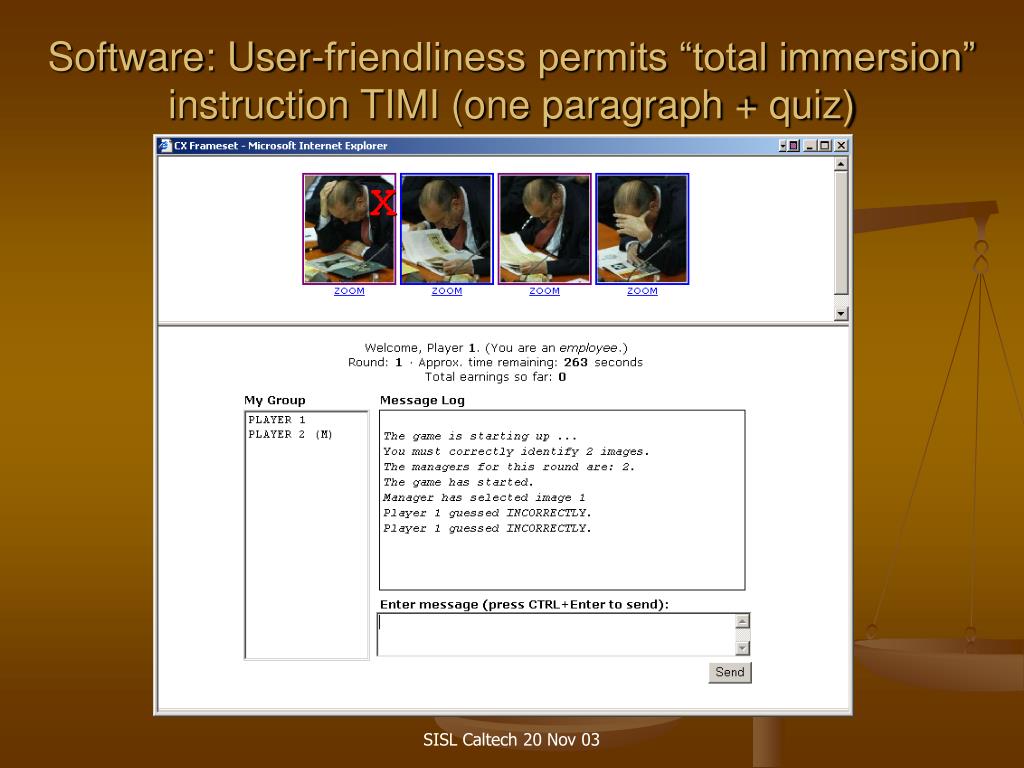 Software: User-friendliness permits “total immersion” instruction TIMI (one paragraph + quiz)

CX Frameset - Microsoft Internet Explorer

X

ZOOM ZOOM ZOOM ZOOM

Welcome, Player 1. (You are an employee.)
Round: 1 · Approx. time remaining: 263 seconds
Total earnings so far: 0

My Group
PLAYER 1
PLAYER 2 (M)

Message Log
The game is starting up ...
You must correctly identify 2 images.
The managers for this round are: 2.
The game has started.
Manager has selected image 1
Player 1 guessed INCORRECTLY.
Player 1 guessed INCORRECTLY.

Enter message (press CTRL+Enter to send):

Send

SISL Caltech 20 Nov 03